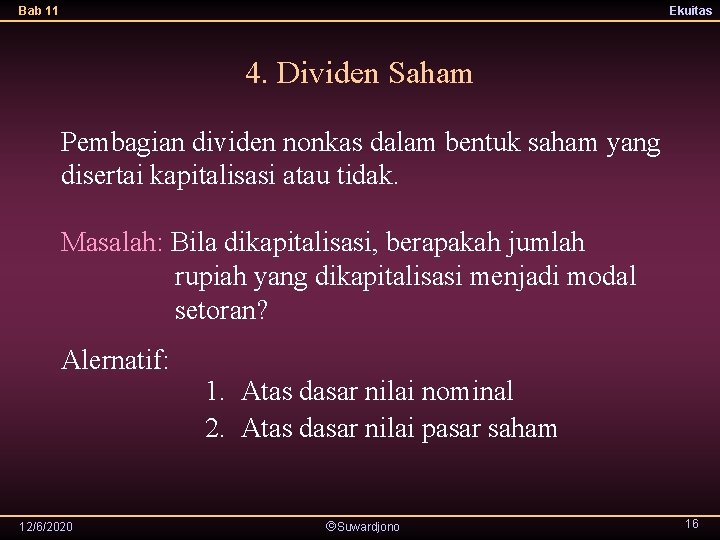 Bab 11

Ekuitas

4. Dividen Saham

Pembagian dividen nonkas dalam bentuk saham yang disertai kapitalisasi atau tidak.

Masalah: Bila dikapitalisasi, berapakah jumlah rupiah yang dikapitalisasi menjadi modal setoran?

Alernatif:
1. Atas dasar nilai nominal
2. Atas dasar nilai pasar saham

12/6/2020

©Suwardjono

16